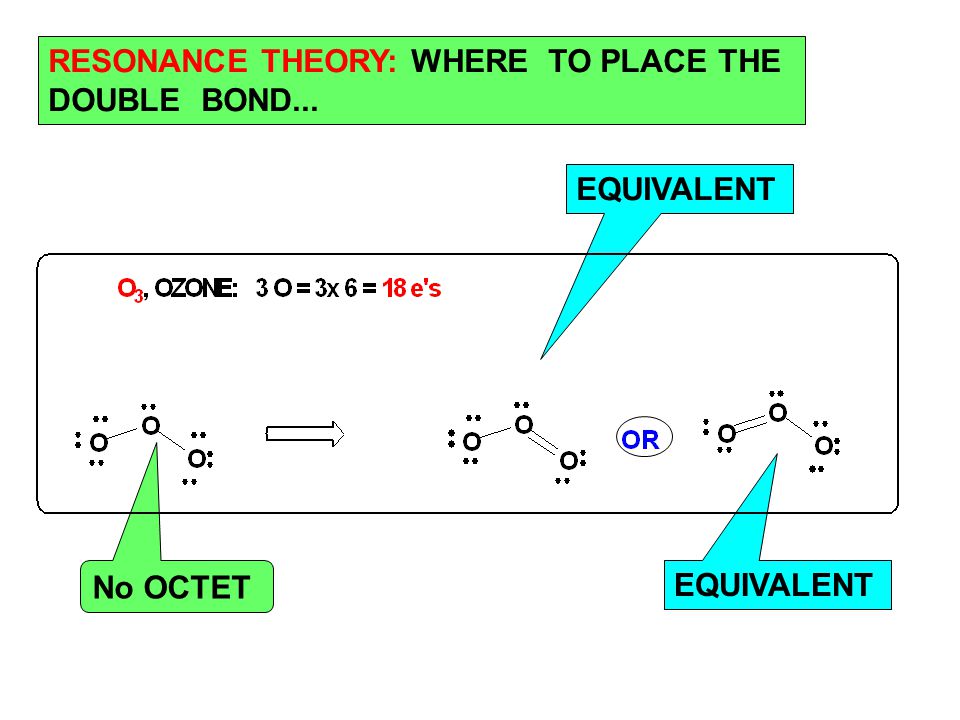 RESONANCE THEORY: WHERE TO PLACE THE DOUBLE BOND...

EQUIVALENT

$O_3$, OZONE: 3 O = 3x 6 = 18 e's

O O O

O O O

OR

O O O

No OCTET

EQUIVALENT